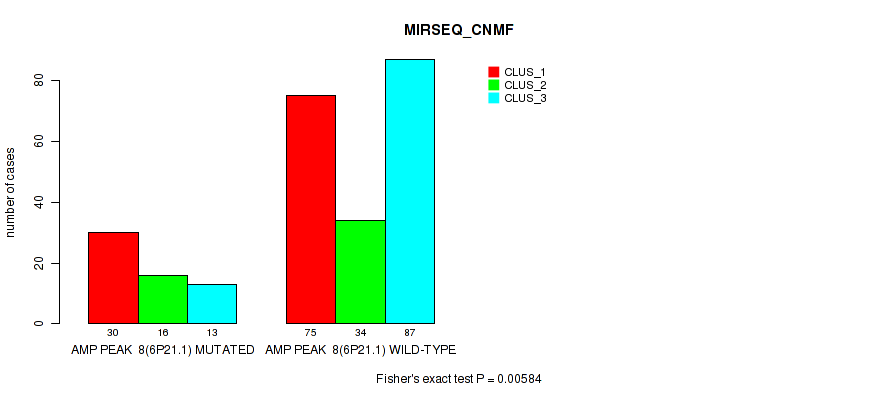 MIRSEQ_CNMF

CLUS_1
CLUS_2
CLUS_3

number of cases

0
20
40
60
80

30 16 13
AMP PEAK 8(6P21.1) MUTATED

75 34 87
AMP PEAK 8(6P21.1) WILD-TYPE

Fisher's exact test P = 0.00584